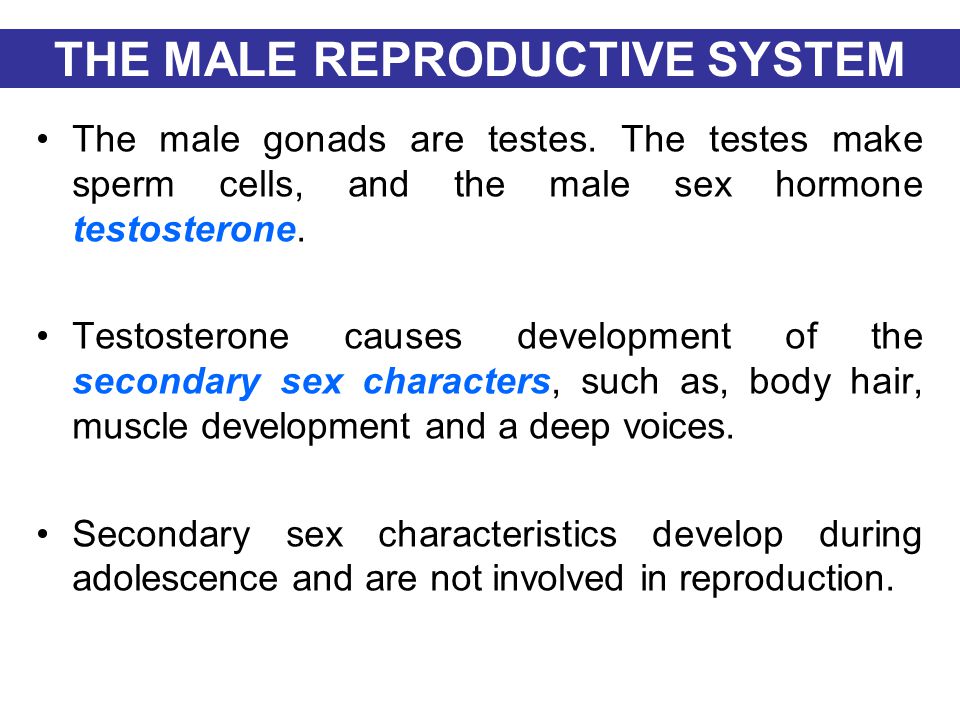 THE MALE REPRODUCTIVE SYSTEM

• The male gonads are testes. The testes make sperm cells, and the male sex hormone testosterone.

• Testosterone causes development of the secondary sex characters, such as, body hair, muscle development and a deep voices.

• Secondary sex characteristics develop during adolescence and are not involved in reproduction.